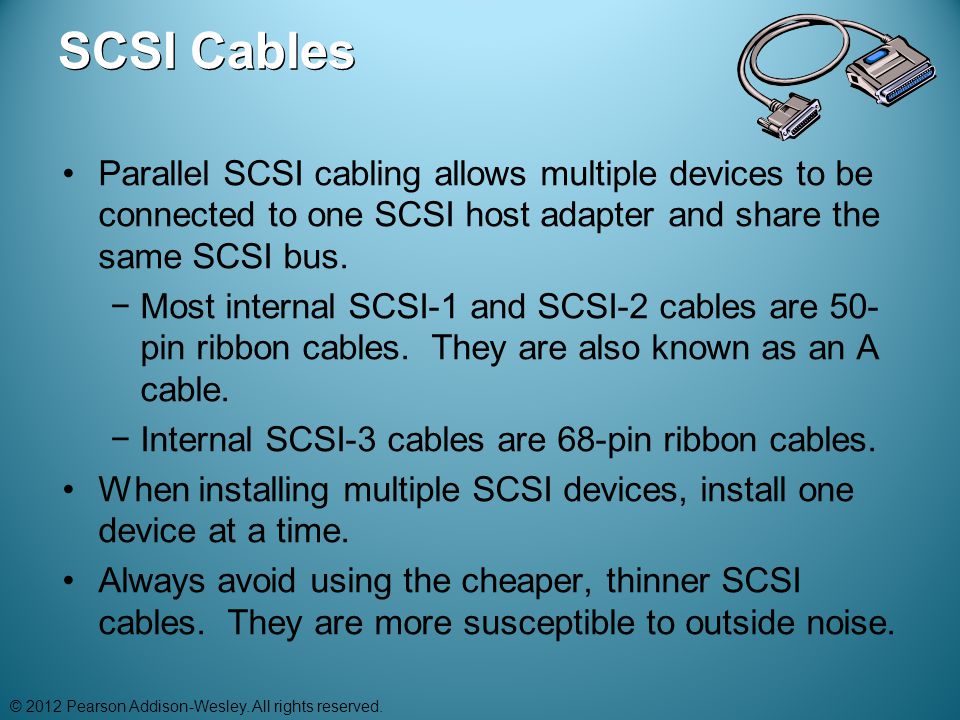 SCSI Cables

• Parallel SCSI cabling allows multiple devices to be connected to one SCSI host adapter and share the same SCSI bus.

− Most internal SCSI-1 and SCSI-2 cables are 50-pin ribbon cables. They are also known as an A cable.

− Internal SCSI-3 cables are 68-pin ribbon cables.

• When installing multiple SCSI devices, install one device at a time.

• Always avoid using the cheaper, thinner SCSI cables. They are more susceptible to outside noise.

© 2012 Pearson Addison-Wesley. All rights reserved.